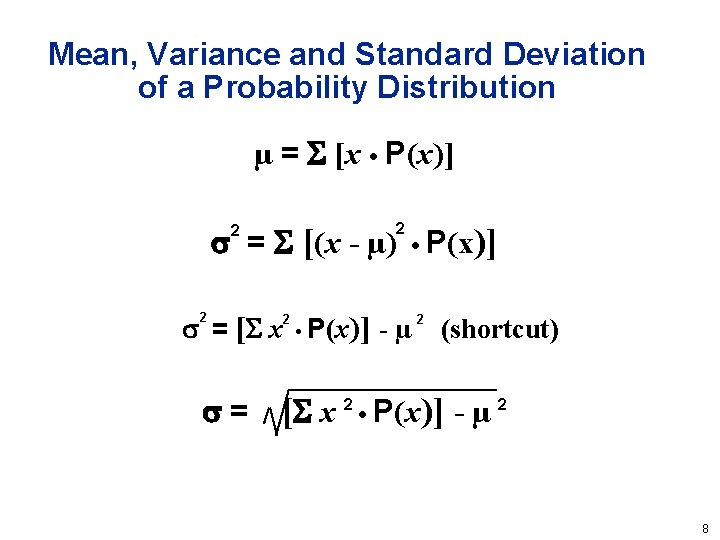 Mean, Variance and Standard Deviation of a Probability Distribution

$\mu = \Sigma [x \cdot P(x)]$

$\sigma^2 = \Sigma [(x - \mu)^2 \cdot P(x)]$

$\sigma^2 = [\Sigma x^2 \cdot P(x)] - \mu^2$ (shortcut)

$\sigma = \sqrt{[\Sigma x^2 \cdot P(x)] - \mu^2}$

8